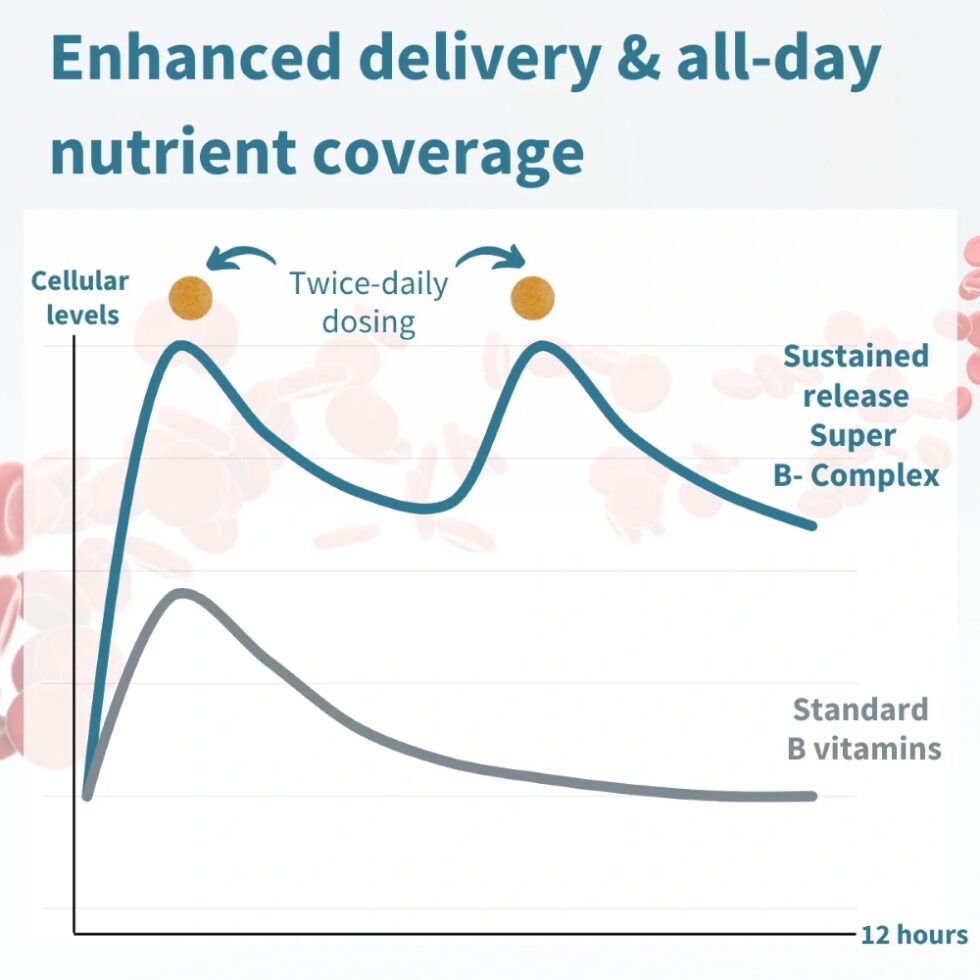 Enhanced delivery & all-day nutrient coverage

Cellular levels

Twice-daily dosing

Sustained release Super B- Complex

Standard B vitamins

12 hours